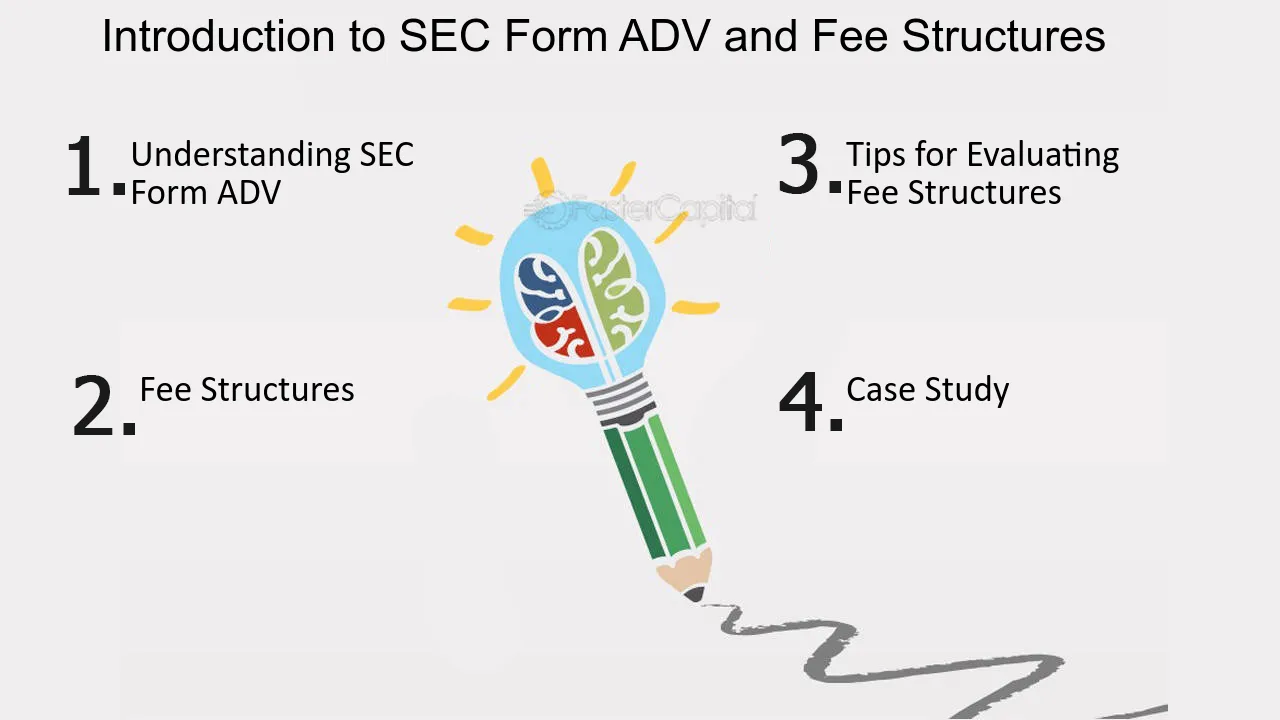 Introduction to SEC Form ADV and Fee Structures

1. Understanding SEC Form ADV

2. Fee Structures

3. Tips for Evaluating Fee Structures

4. Case Study

FasterCapital